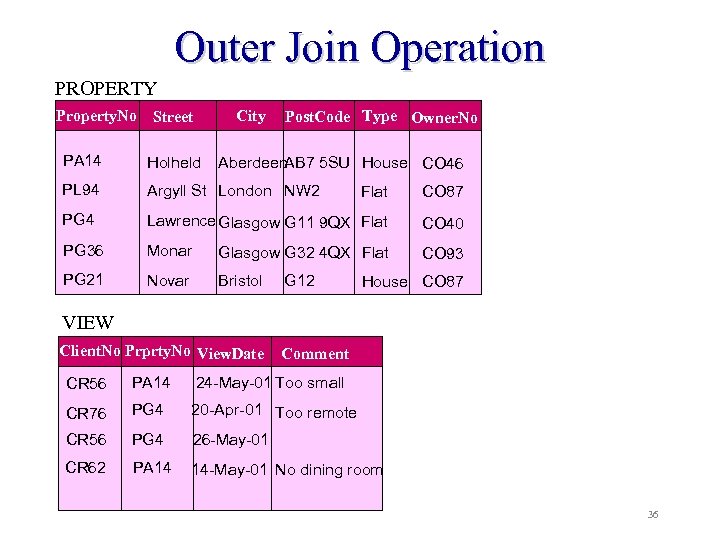 Outer Join Operation

PROPERTY

| PropertyNo | Street | City | PostCode | Type | OwnerNo |
|---|---|---|---|---|---|
| PA14 | Holheld | Aberdeen | AB7 5SU | House | CO46 |
| PL94 | Argyll St | London | NW2 | Flat | CO87 |
| PG4 | Lawrence | Glasgow | G11 9QX | Flat | CO40 |
| PG36 | Monar | Glasgow | G32 4QX | Flat | CO93 |
| PG21 | Novar | Bristol | G12 | House | CO87 |

VIEW

| ClientNo | PrprtyNo | ViewDate | Comment |
|---|---|---|---|
| CR56 | PA14 | 24-May-01 | Too small |
| CR76 | PG4 | 20-Apr-01 | Too remote |
| CR56 | PG4 | 26-May-01 | |
| CR62 | PA14 | 14-May-01 | No dining room |

36